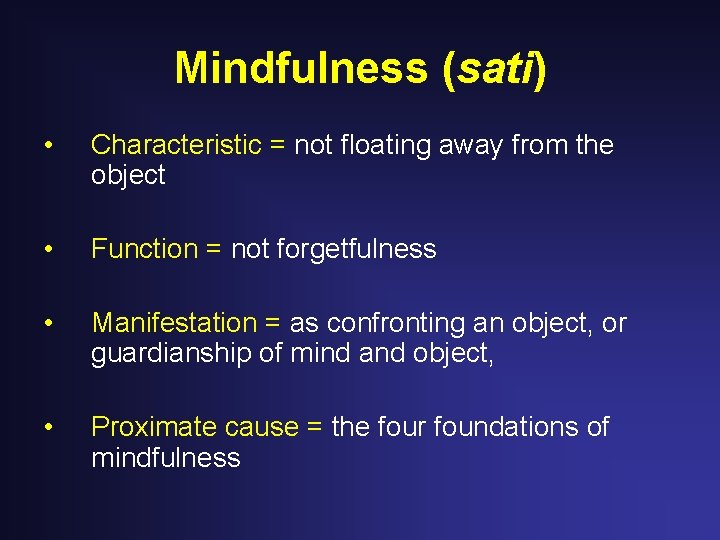 Mindfulness (sati)

• Characteristic = not floating away from the object

• Function = not forgetfulness

• Manifestation = as confronting an object, or guardianship of mind and object,

• Proximate cause = the four foundations of mindfulness